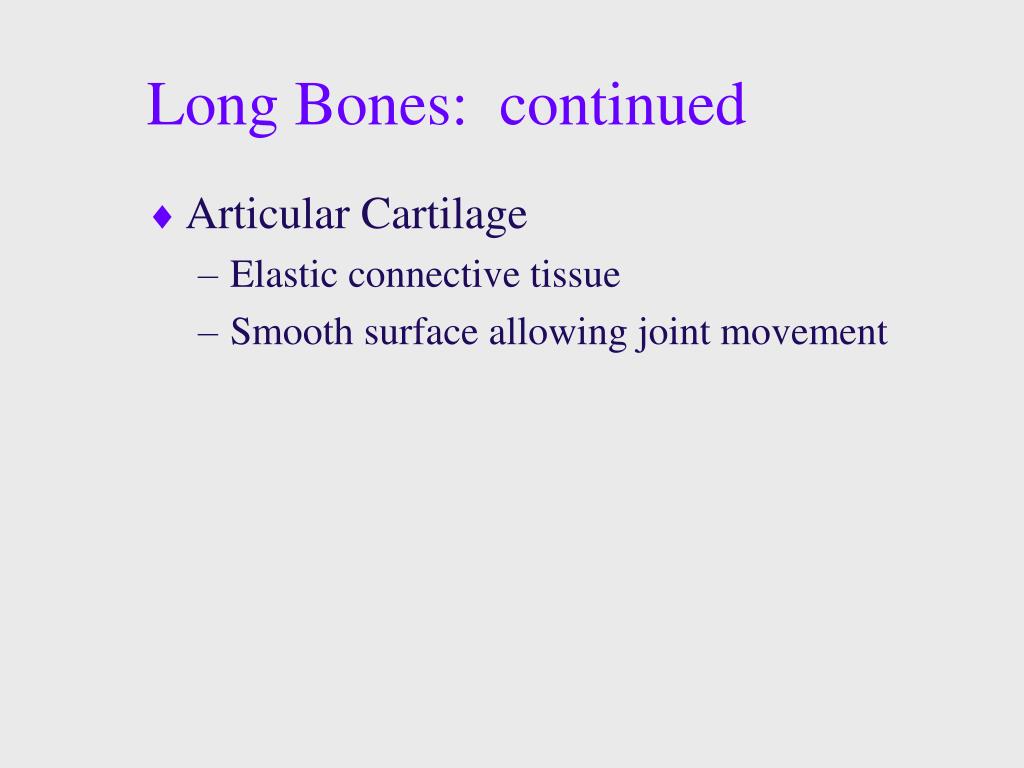 Long Bones:  continued

♦ Articular Cartilage

– Elastic connective tissue

– Smooth surface allowing joint movement